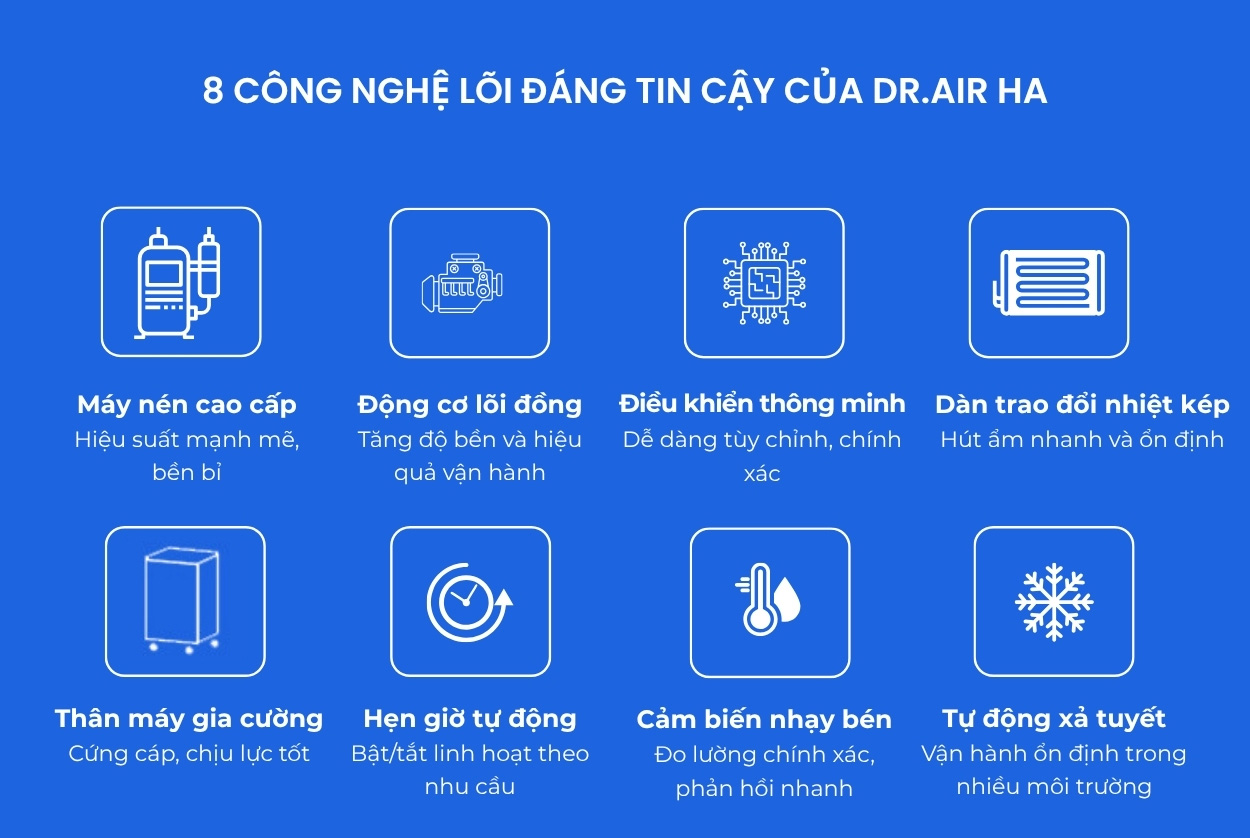 8 CÔNG NGHỆ LÕI ĐÁNG TIN CẬY CỦA DR.AIR HA

Máy nén cao cấp
Hiệu suất mạnh mẽ, bền bỉ

Động cơ lõi đồng
Tăng độ bền và hiệu quả vận hành

Điều khiển thông minh
Dễ dàng tùy chỉnh, chính xác

Dàn trao đổi nhiệt kép
Hút ẩm nhanh và ổn định

Thân máy gia cường
Cứng cáp, chịu lực tốt

Hẹn giờ tự động
Bật/tắt linh hoạt theo nhu cầu

Cảm biến nhạy bén
Đo lường chính xác, phản hồi nhanh

Tự động xả tuyết
Vận hành ổn định trong nhiều môi trường